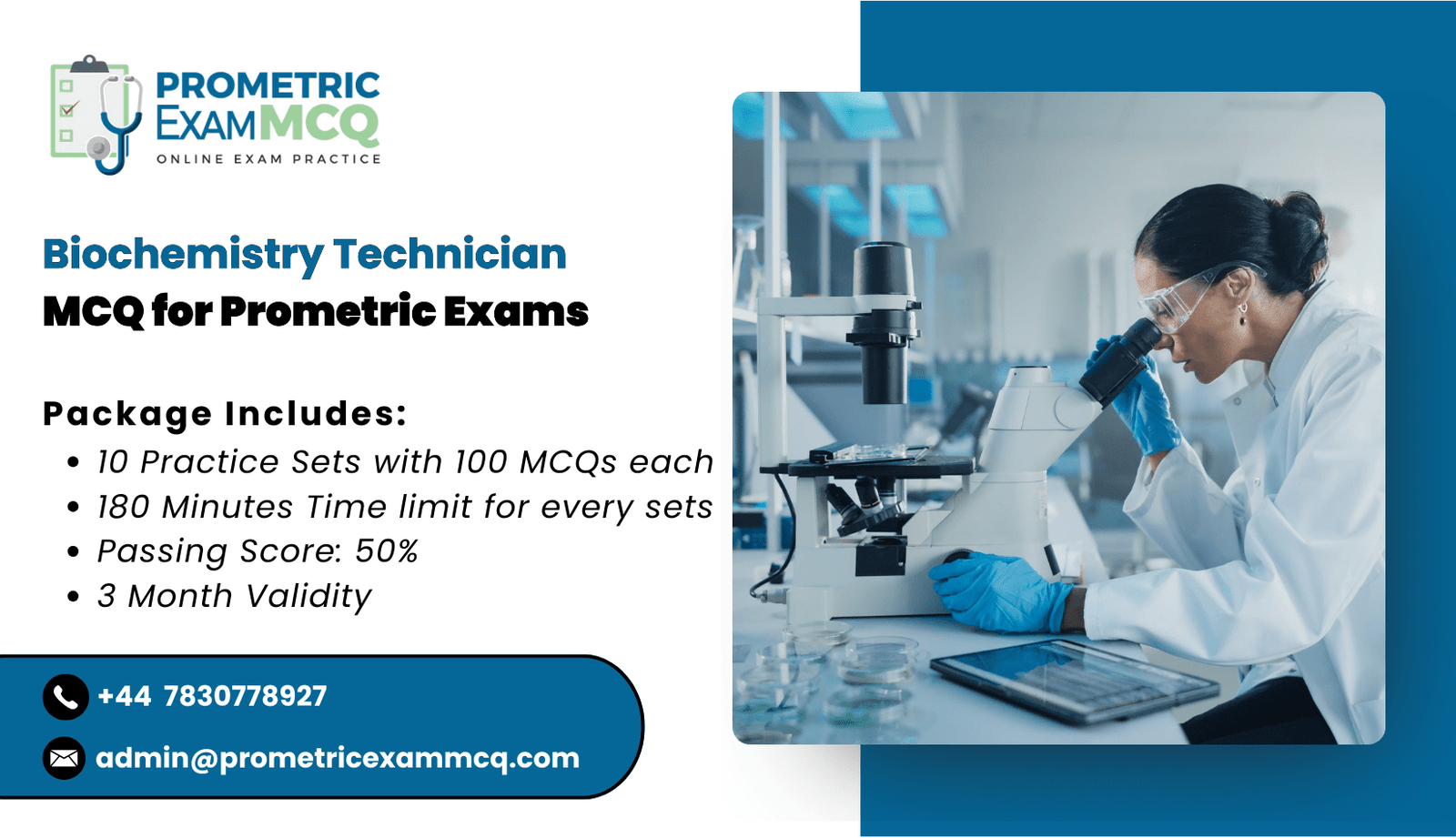 PROMETRIC
EXAMMCQ
ONLINE EXAM PRACTICE

Biochemistry Technician
MCQ for Prometric Exams

Package Includes:
• 10 Practice Sets with 100 MCQs each
• 180 Minutes Time limit for every sets
• Passing Score: 50%
• 3 Month Validity

+44 7830778927
admin@prometricexammcq.com